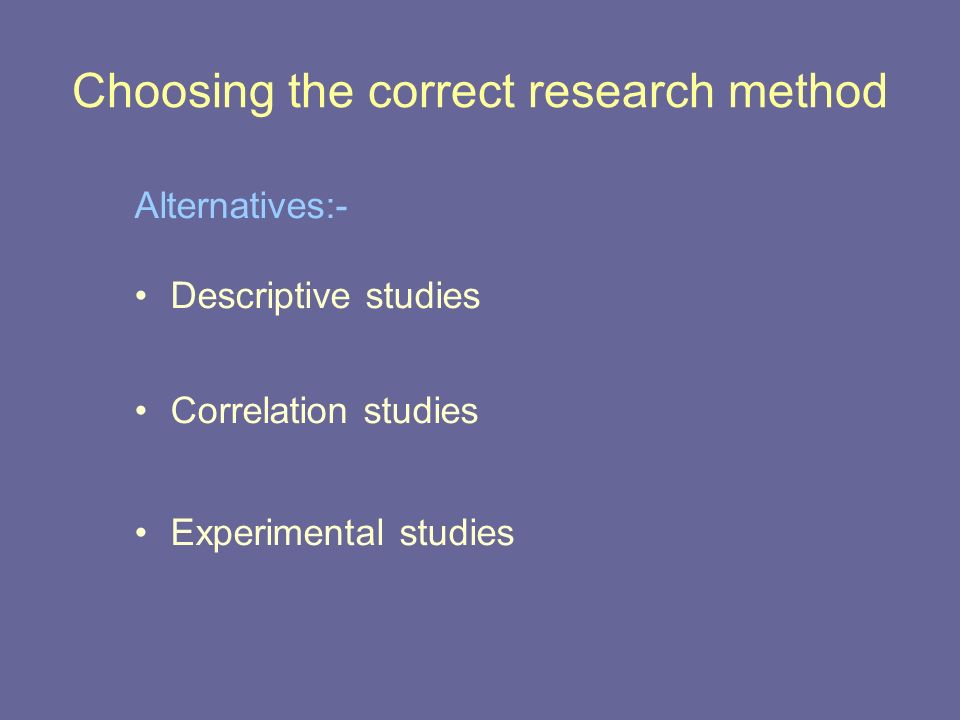 Choosing the correct research method

Alternatives:-

• Descriptive studies

• Correlation studies

• Experimental studies